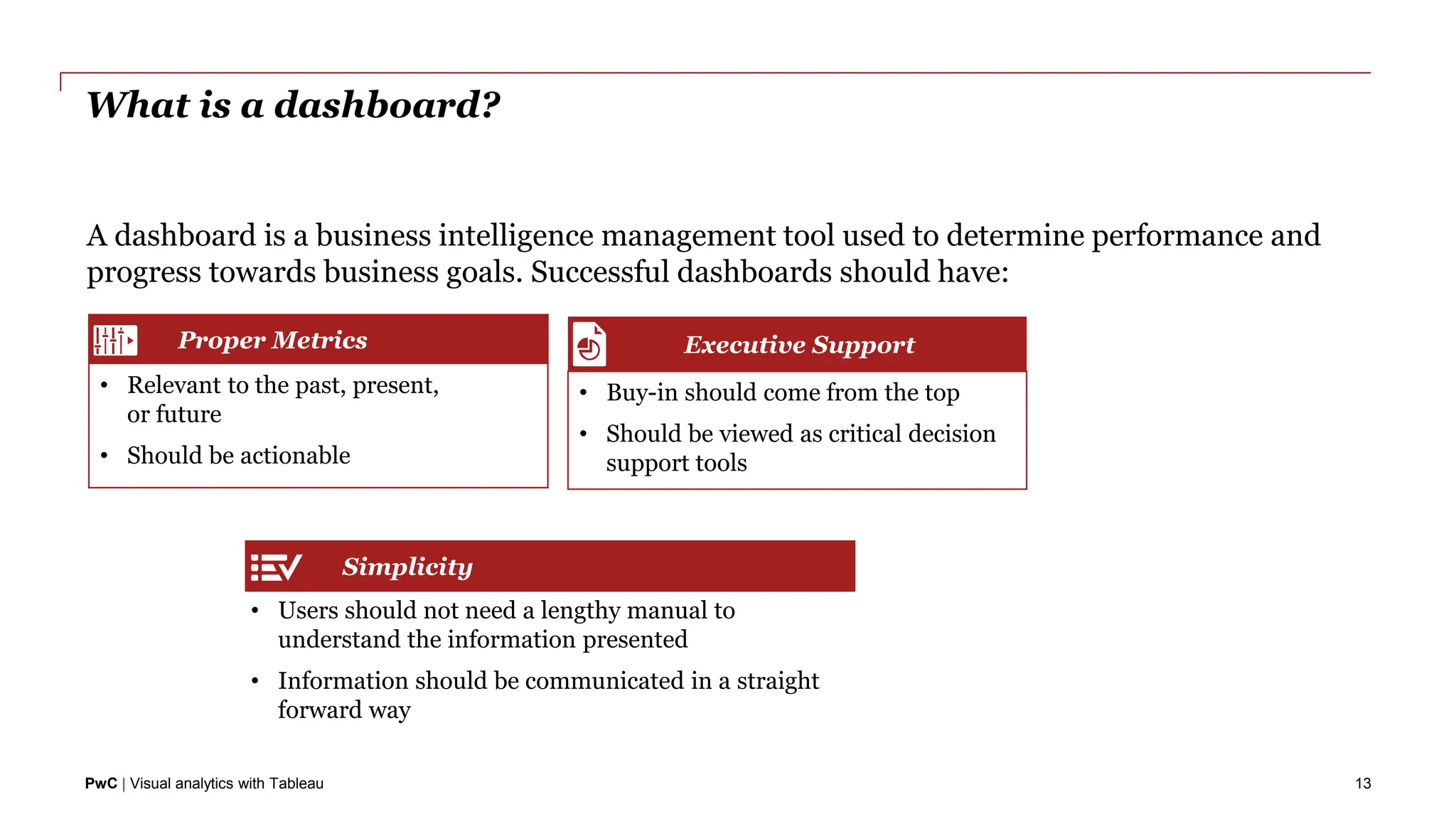 What is a dashboard?

A dashboard is a business intelligence management tool used to determine performance and progress towards business goals. Successful dashboards should have:

Proper Metrics

• Relevant to the past, present, or future
• Should be actionable

Executive Support

• Buy-in should come from the top
• Should be viewed as critical decision support tools

Simplicity

• Users should not need a lengthy manual to understand the information presented
• Information should be communicated in a straight forward way

PwC | Visual analytics with Tableau

13